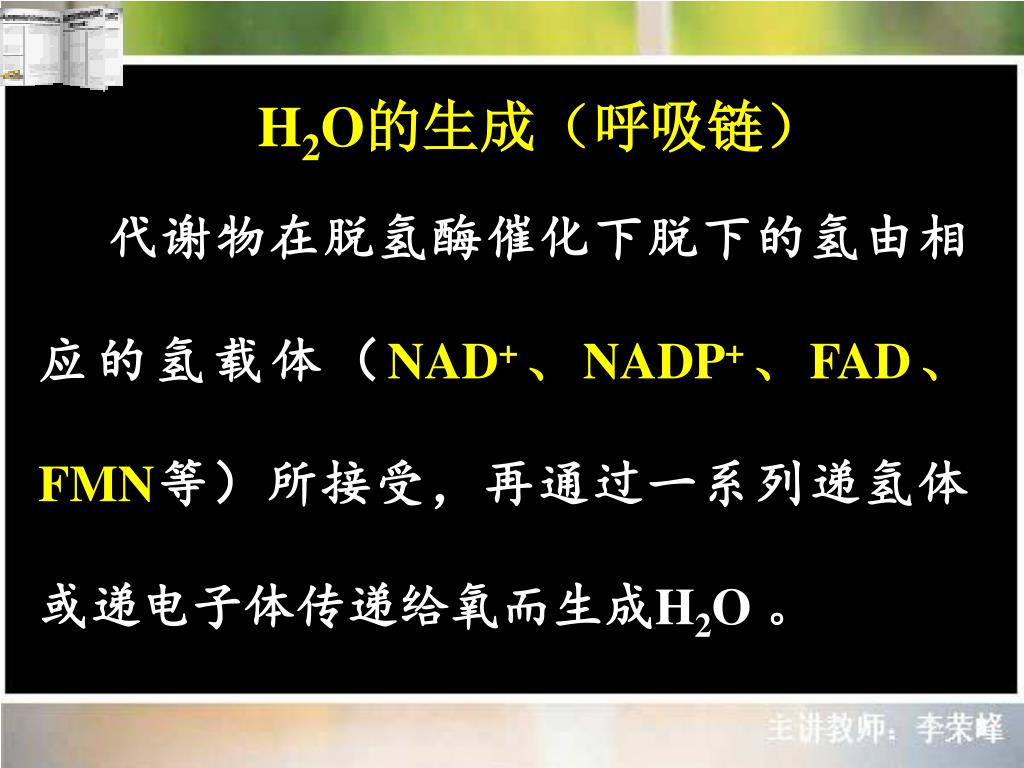 $H_2O$的生成（呼吸链）

代谢物在脱氢酶催化下脱下的氢由相应的氢载体（$NAD^+$、$NADP^+$、FAD、FMN等）所接受，再通过一系列递氢体或递电子体传递给氧而生成$H_2O$ 。

主讲教师：李荣峰